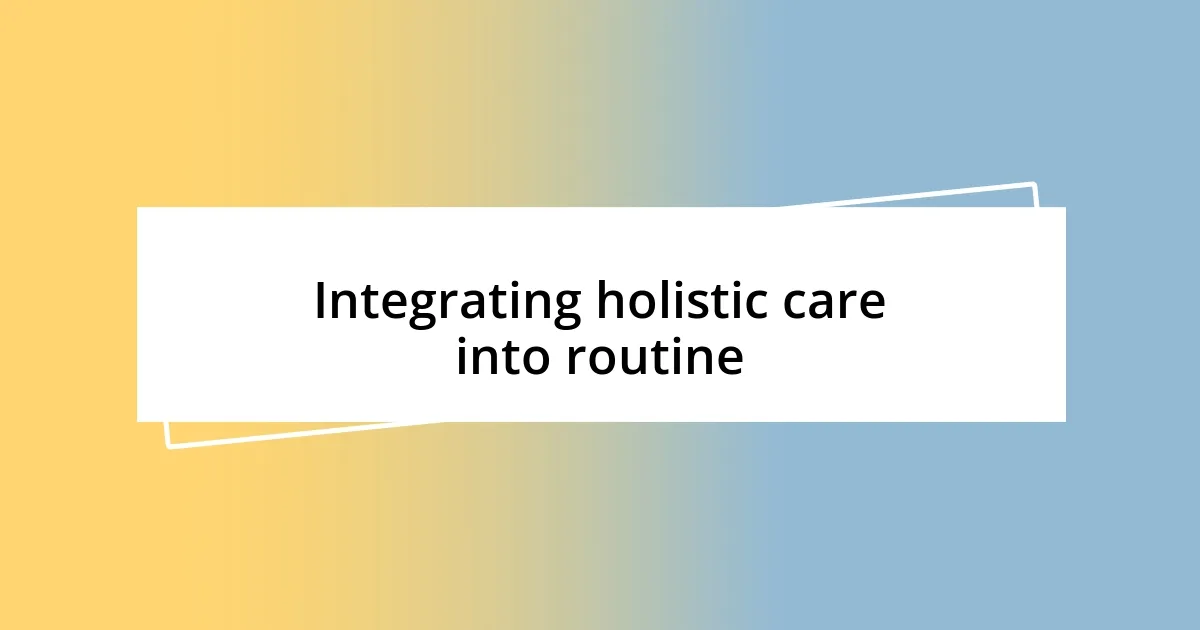 Integrating holistic care into routine